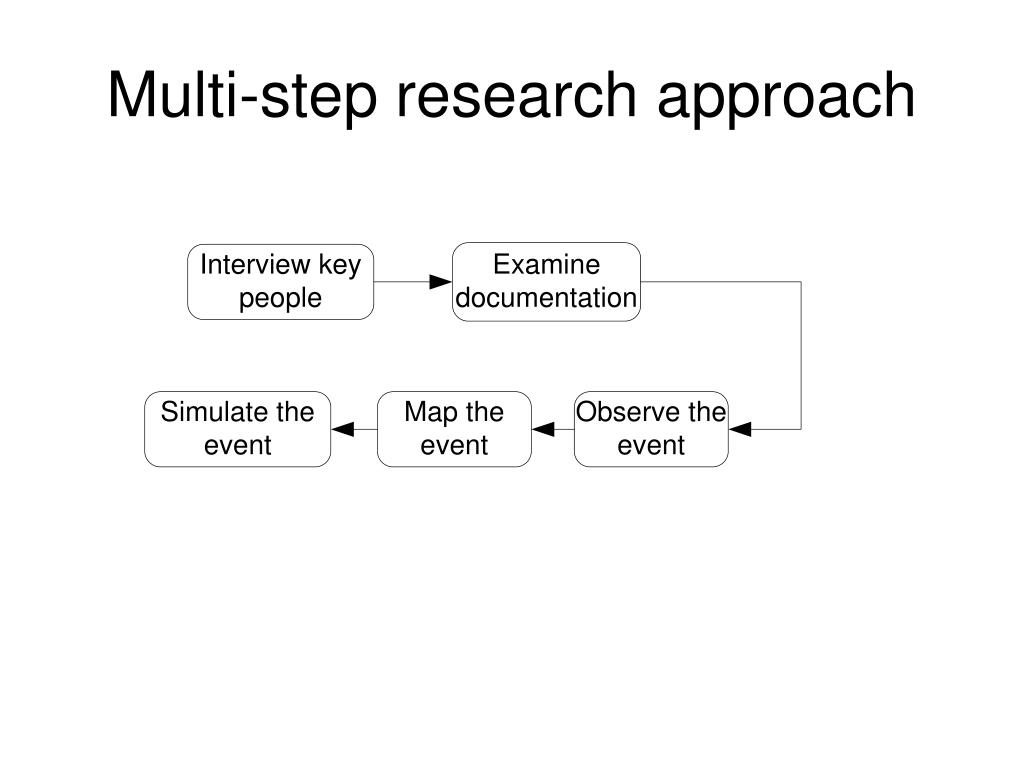 Multi-step research approach

Interview key people

Examine documentation

Observe the event

Map the event

Simulate the event